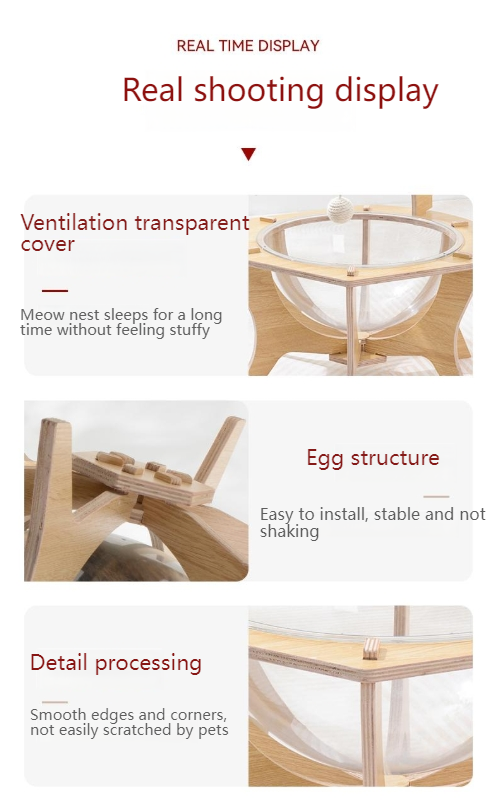 REAL TIME DISPLAY

Real shooting display

Ventilation transparent cover

Meow nest sleeps for a long time without feeling stuffy

Egg structure

Easy to install, stable and not shaking

Detail processing

Smooth edges and corners, not easily scratched by pets